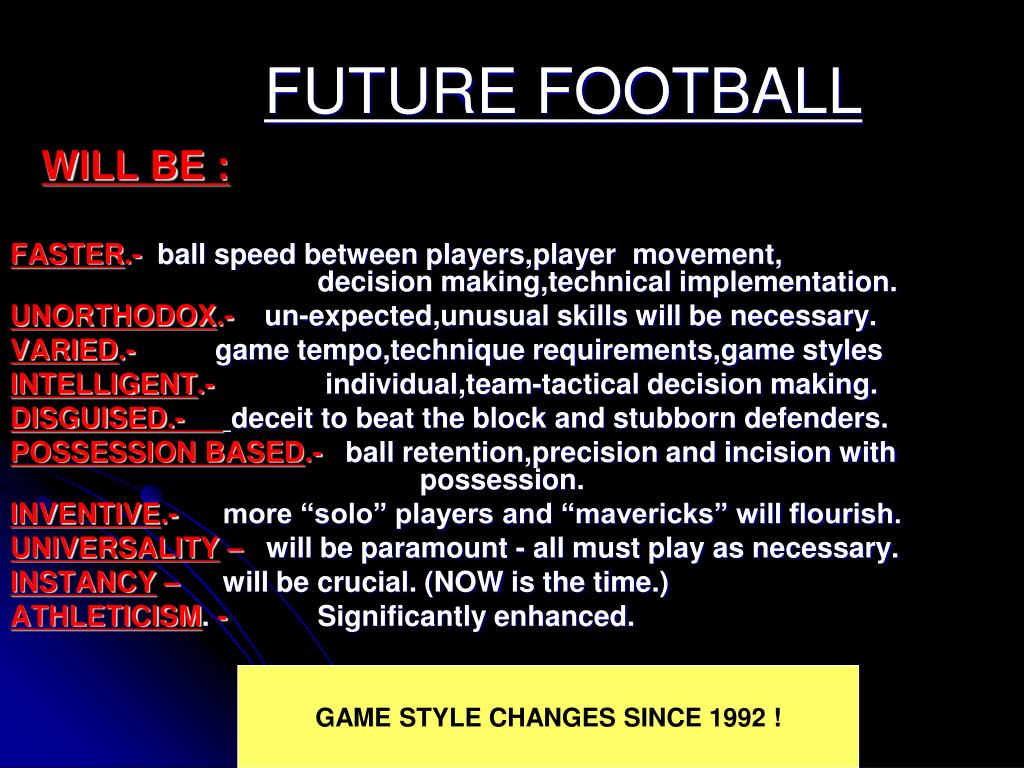 FUTURE FOOTBALL

WILL BE :

FASTER.- ball speed between players,player movement, decision making,technical implementation.

UNORTHODOX.- un-expected,unusual skills will be necessary.

VARIED.- game tempo,technique requirements,game styles

INTELLIGENT.- individual,team-tactical decision making.

DISGUISED.- deceit to beat the block and stubborn defenders.

POSSESSION BASED.- ball retention,precision and incision with possession.

INVENTIVE.- more “solo” players and “mavericks” will flourish.

UNIVERSALITY – will be paramount - all must play as necessary.

INSTANCY – will be crucial. (NOW is the time.)

ATHLETICISM. - Significantly enhanced.

GAME STYLE CHANGES SINCE 1992 !